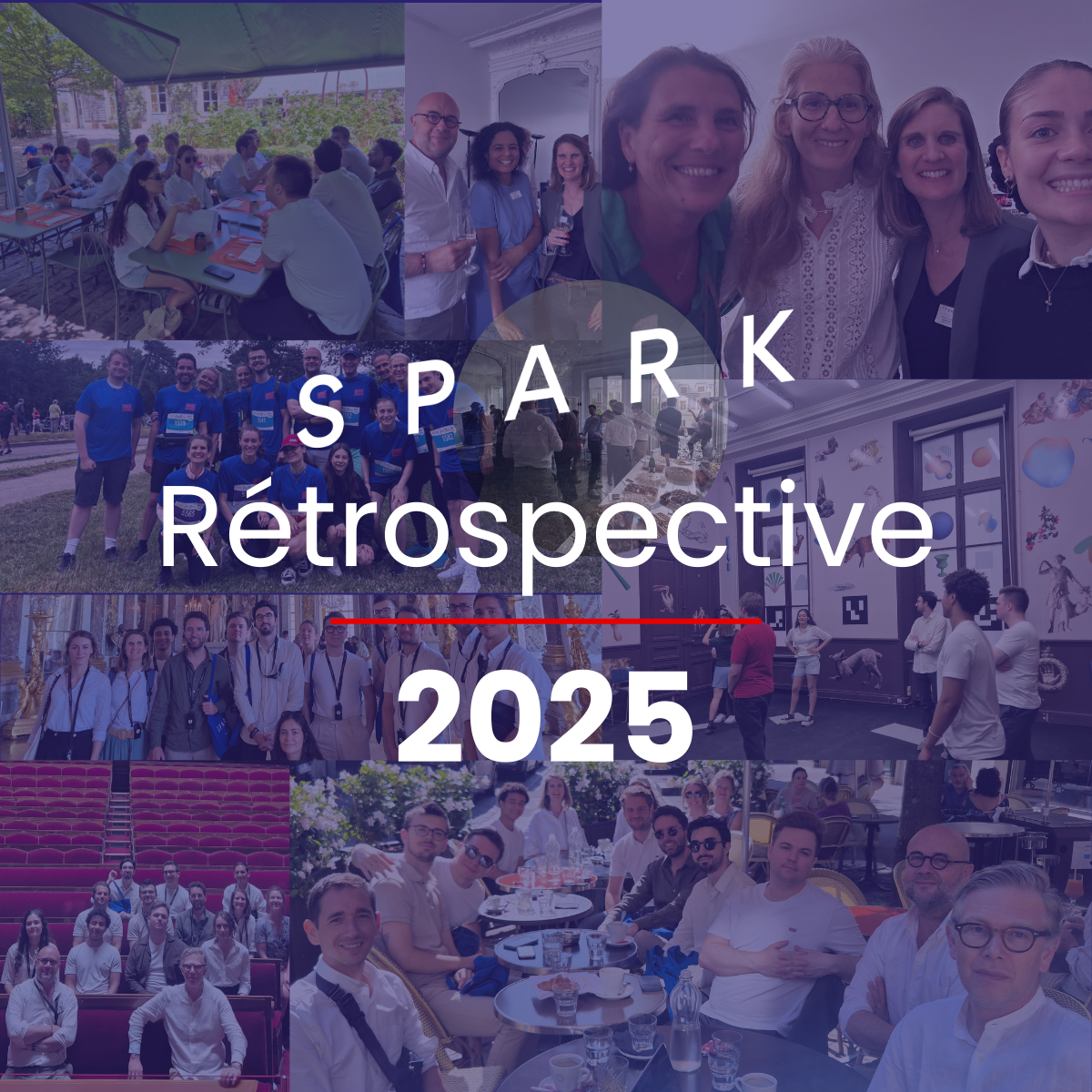 SPARK
Rétrospective
2025